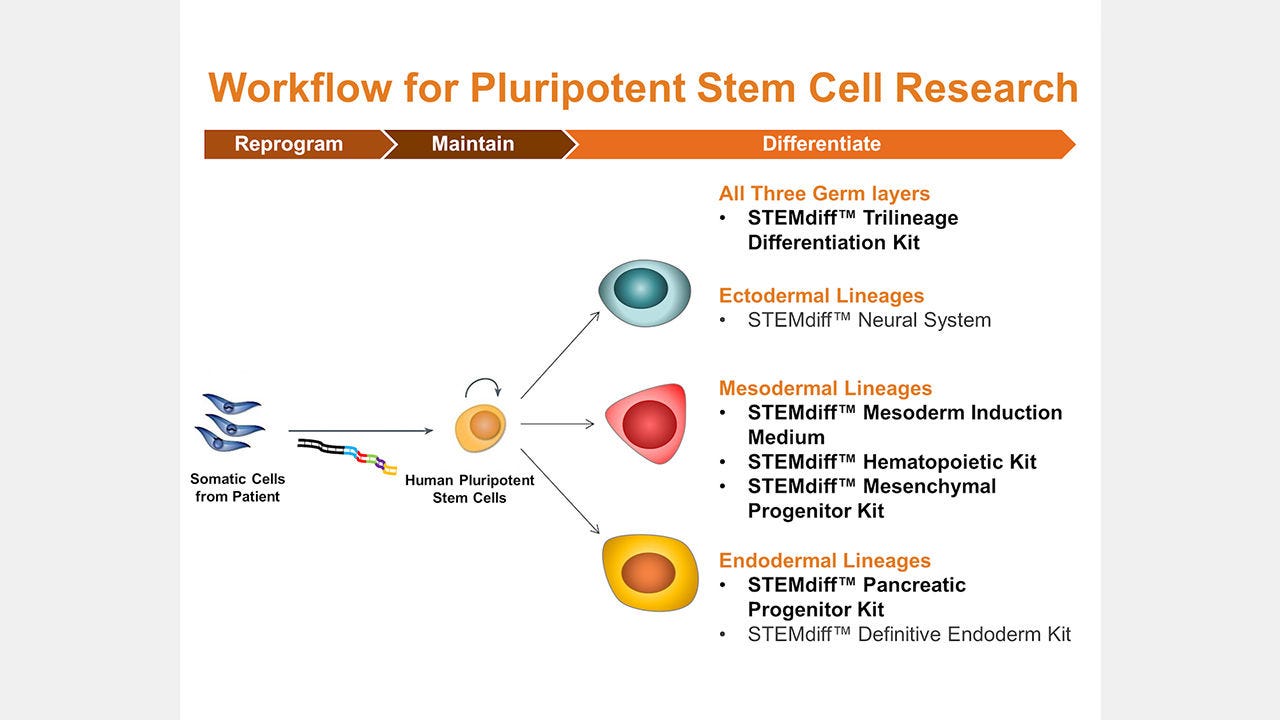 Workflow for Pluripotent Stem Cell Research

Reprogram

Maintain

Differentiate

Somatic Cells from Patient

Human Pluripotent Stem Cells

All Three Germ layers
• STEMdiff™ Trilineage Differentiation Kit

Ectodermal Lineages
• STEMdiff™ Neural System

Mesodermal Lineages
• STEMdiff™ Mesoderm Induction Medium
• STEMdiff™ Hematopoietic Kit
• STEMdiff™ Mesenchymal Progenitor Kit

Endodermal Lineages
• STEMdiff™ Pancreatic Progenitor Kit
• STEMdiff™ Definitive Endoderm Kit